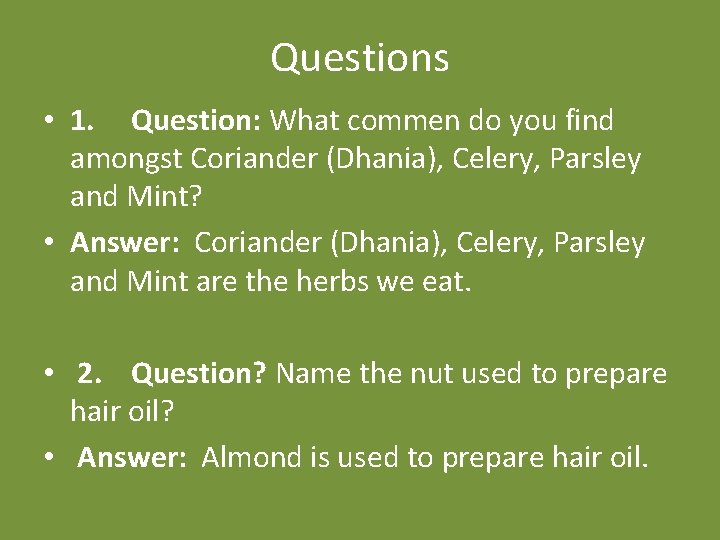 Questions

• 1. Question: What commen do you find amongst Coriander (Dhania), Celery, Parsley and Mint?

• Answer: Coriander (Dhania), Celery, Parsley and Mint are the herbs we eat.

• 2. Question? Name the nut used to prepare hair oil?

• Answer: Almond is used to prepare hair oil.